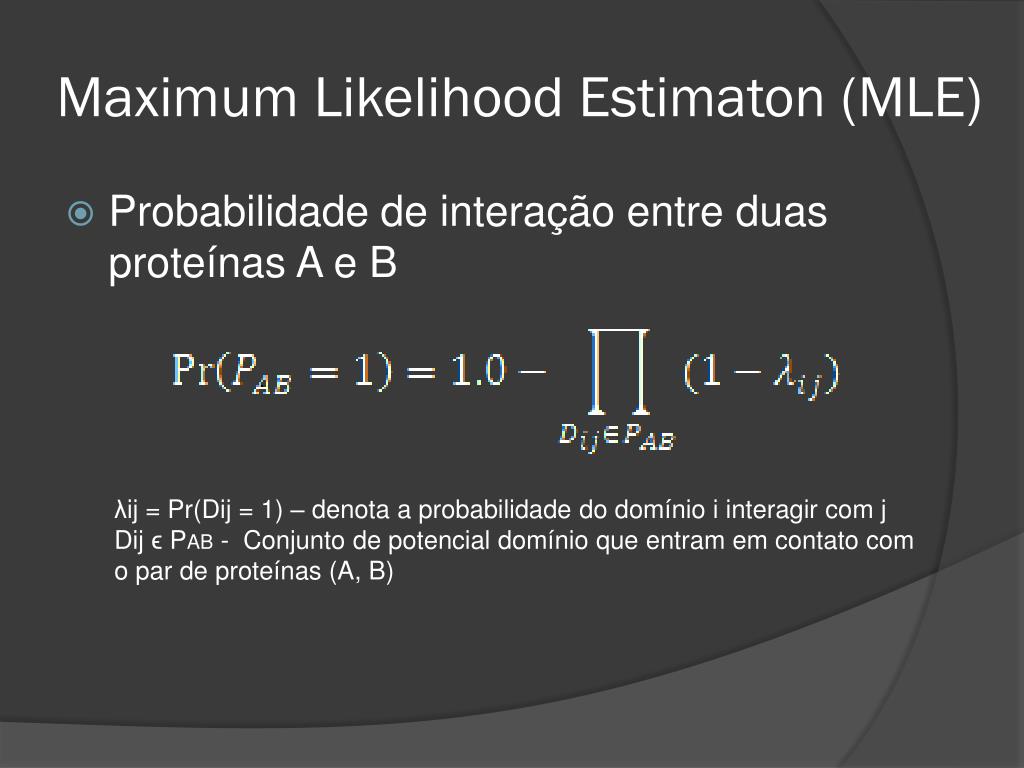 Maximum Likelihood Estimaton (MLE)

Probabilidade de interação entre duas proteínas A e B

$\Pr(P_{AB} = 1) = 1.0 - \prod_{D_{ij} \in P_{AB}} (1 - \lambda_{ij})$

λij = Pr(Dij = 1) – denota a probabilidade do domínio i interagir com j
Dij ϵ PAB - Conjunto de potencial domínio que entram em contato com o par de proteínas (A, B)